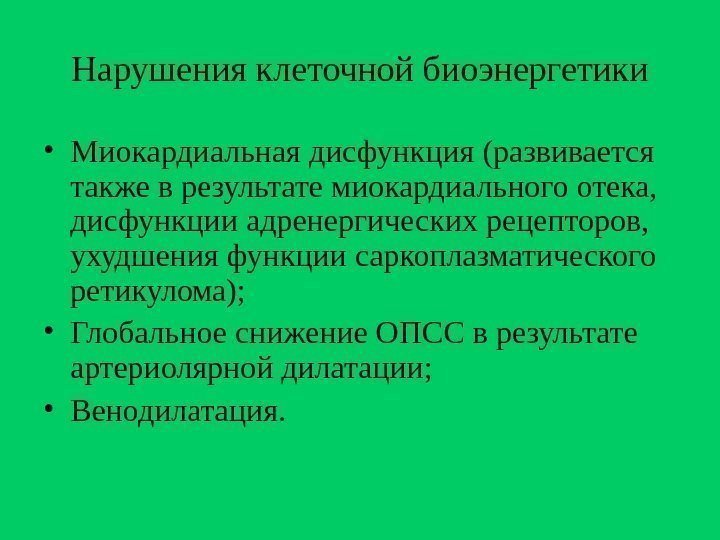 Нарушения клеточной биоэнергетики

• Миокардиальная дисфункция (развивается также в результате миокардиального отека, дисфункции адренергических рецепторов, ухудшения функции саркоплазматического ретикулома);

• Глобальное снижение ОПСС в результате артериолярной дилатации;

• Венодилатация.